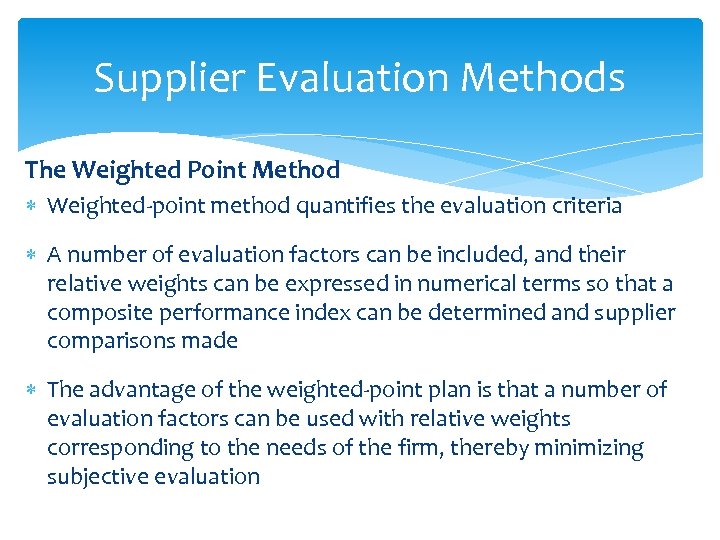 Supplier Evaluation Methods

The Weighted Point Method

* Weighted-point method quantifies the evaluation criteria

* A number of evaluation factors can be included, and their relative weights can be expressed in numerical terms so that a composite performance index can be determined and supplier comparisons made

* The advantage of the weighted-point plan is that a number of evaluation factors can be used with relative weights corresponding to the needs of the firm, thereby minimizing subjective evaluation